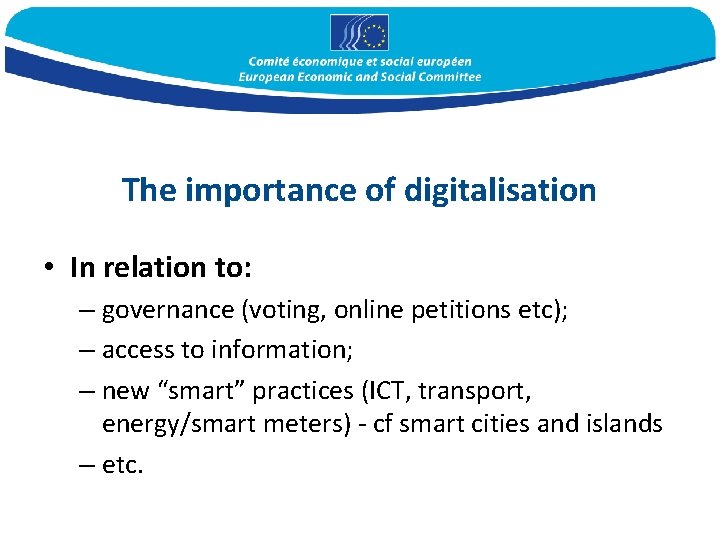 Comité économique et social européen
European Economic and Social Committee

The importance of digitalisation

• In relation to:
– governance (voting, online petitions etc);
– access to information;
– new “smart” practices (ICT, transport, energy/smart meters) - cf smart cities and islands
– etc.